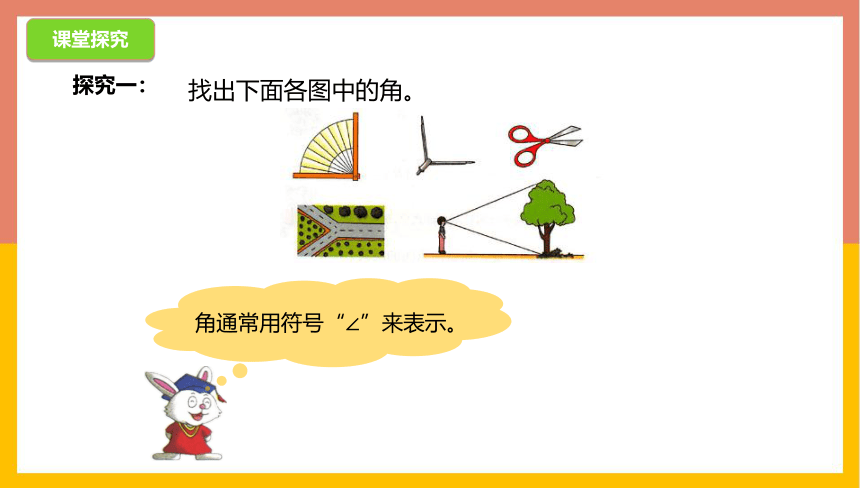 课堂探究

探究一： 找出下面各图中的角。

角通常用符号“∠”来表示。